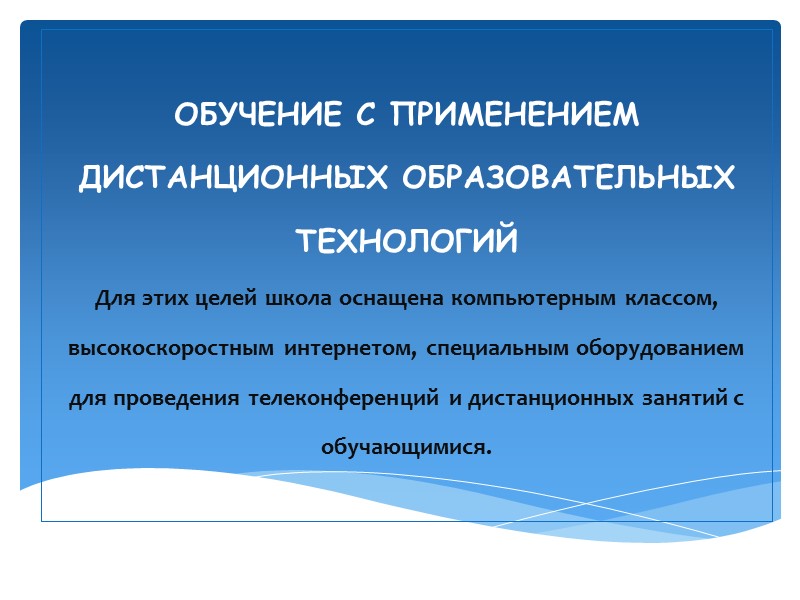 ОБУЧЕНИЕ С ПРИМЕНЕНИЕМ ДИСТАНЦИОННЫХ ОБРАЗОВАТЕЛЬНЫХ ТЕХНОЛОГИЙ

Для этих целей школа оснащена компьютерным классом, высокоскоростным интернетом, специальным оборудованием для проведения телеконференций и дистанционных занятий с обучающимися.